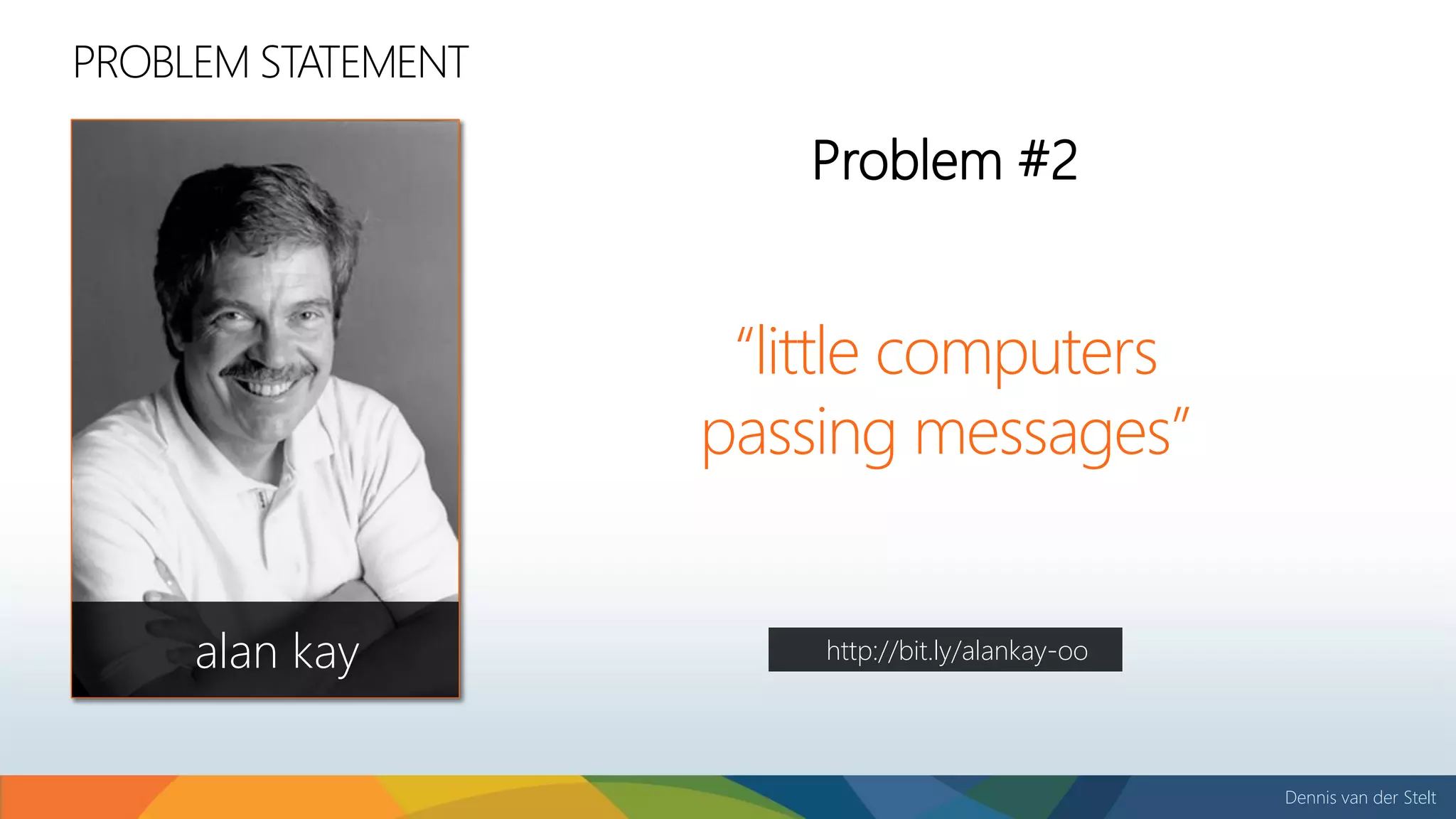 PROBLEM STATEMENT

alan kay

Problem #2

“little computers passing messages”

http://bit.ly/alankay-oo

Dennis van der Stelt